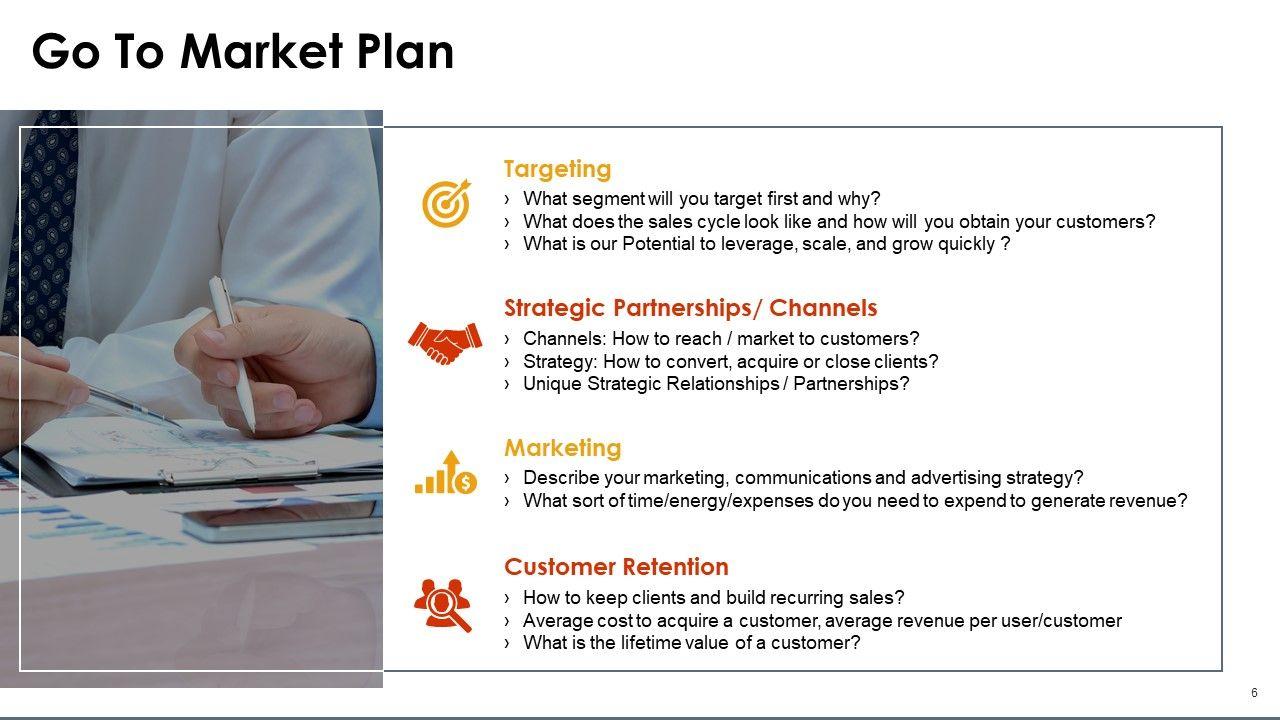 Go To Market Plan

Targeting
› What segment will you target first and why?
› What does the sales cycle look like and how will you obtain your customers?
› What is our Potential to leverage, scale, and grow quickly ?

Strategic Partnerships/ Channels
› Channels: How to reach / market to customers?
› Strategy: How to convert, acquire or close clients?
› Unique Strategic Relationships / Partnerships?

Marketing
› Describe your marketing, communications and advertising strategy?
› What sort of time/energy/expenses do you need to expend to generate revenue?

Customer Retention
› How to keep clients and build recurring sales?
› Average cost to acquire a customer, average revenue per user/customer
› What is the lifetime value of a customer?

6